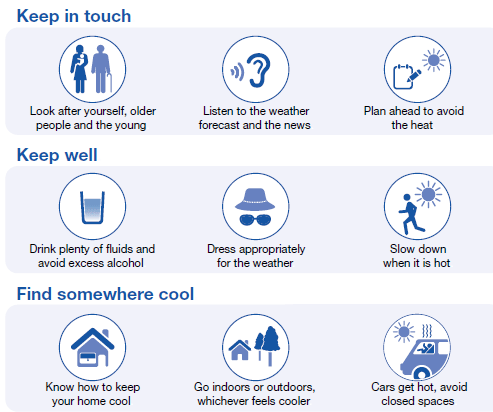 Keep in touch

Look after yourself, older people and the young

Listen to the weather forecast and the news

Plan ahead to avoid the heat

Keep well

Drink plenty of fluids and avoid excess alcohol

Dress appropriately for the weather

Slow down when it is hot

Find somewhere cool

Know how to keep your home cool

Go indoors or outdoors, whichever feels cooler

Cars get hot, avoid closed spaces